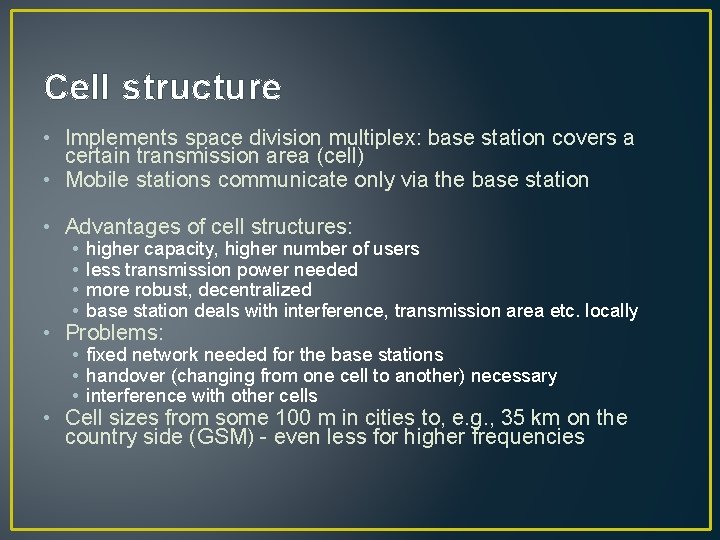 Cell structure

• Implements space division multiplex: base station covers a certain transmission area (cell)
• Mobile stations communicate only via the base station

• Advantages of cell structures:
  • higher capacity, higher number of users
  • less transmission power needed
  • more robust, decentralized
  • base station deals with interference, transmission area etc. locally
• Problems:
  • fixed network needed for the base stations
  • handover (changing from one cell to another) necessary
  • interference with other cells
• Cell sizes from some 100 m in cities to, e.g., 35 km on the country side (GSM) - even less for higher frequencies